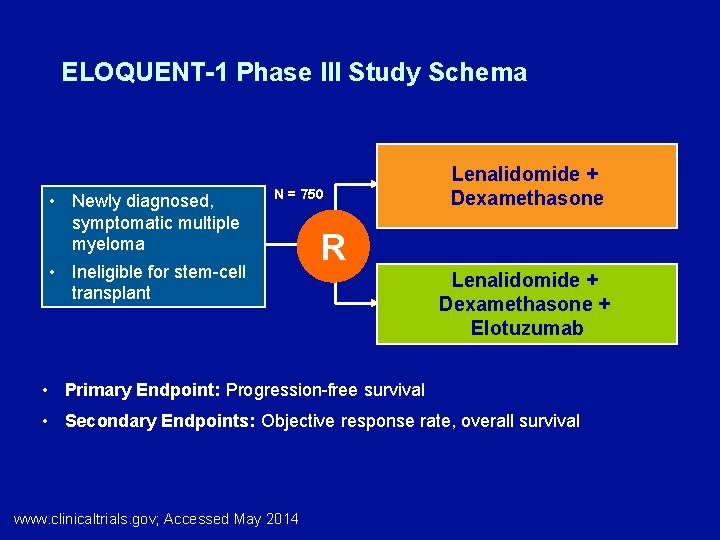 ELOQUENT-1 Phase III Study Schema

• Newly diagnosed, symptomatic multiple myeloma
• Ineligible for stem-cell transplant

N = 750

R

Lenalidomide + Dexamethasone

Lenalidomide + Dexamethasone + Elotuzumab

• Primary Endpoint: Progression-free survival
• Secondary Endpoints: Objective response rate, overall survival

www.clinicaltrials.gov; Accessed May 2014